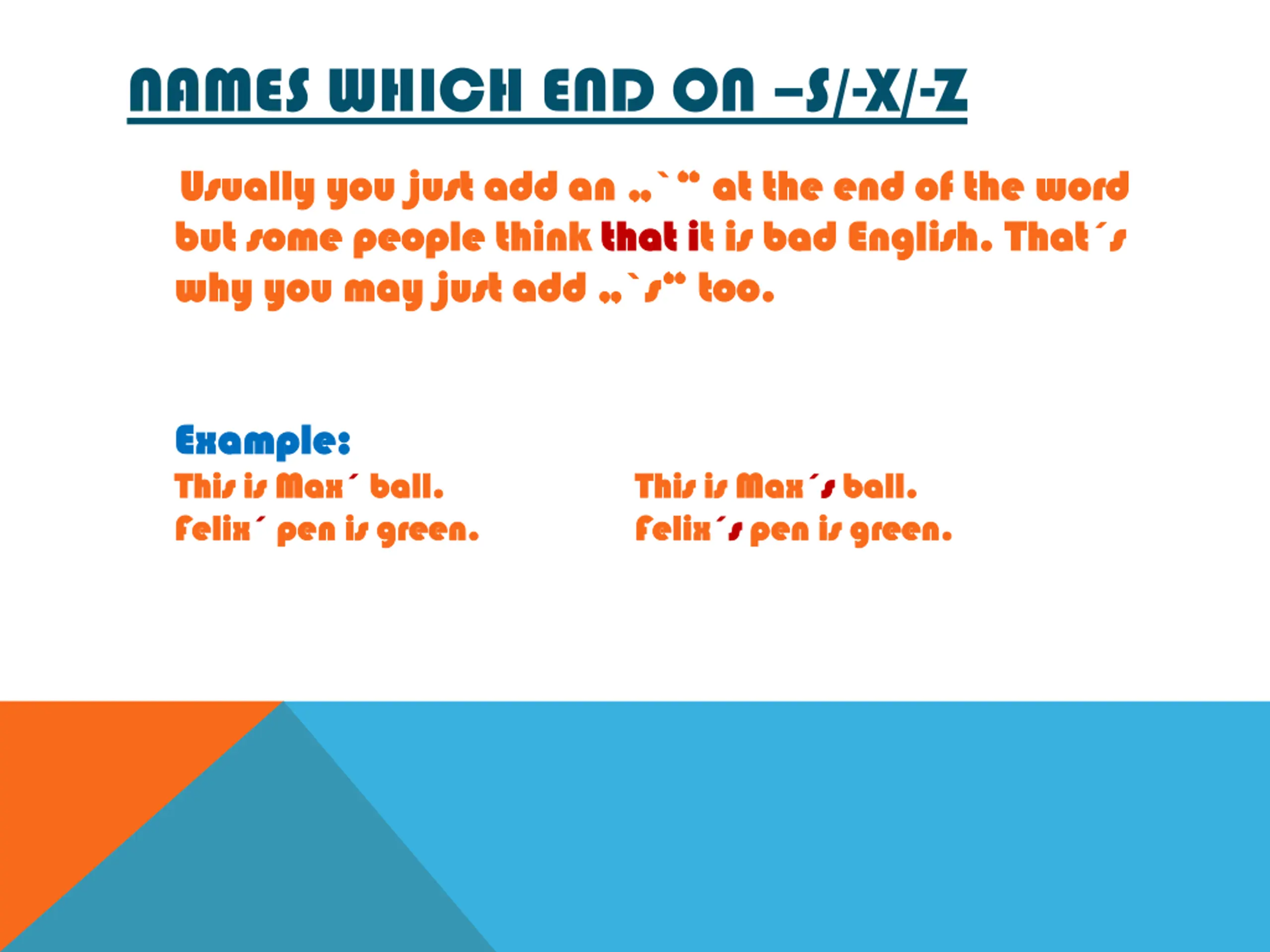 NAMES WHICH END ON –S/-X/-Z

Usually you just add an „`“ at the end of the word but some people think that it is bad English. That´s why you may just add „`s“ too.

Example:

This is Max´ ball.
Felix´ pen is green.

This is Max´s ball.
Felix´s pen is green.